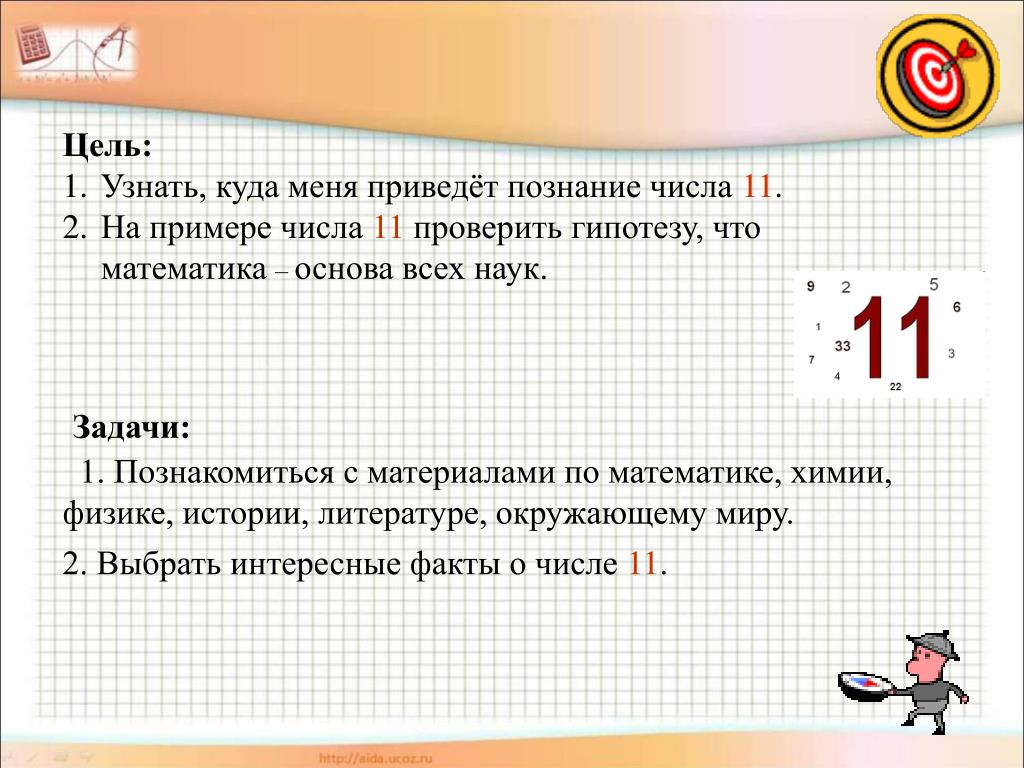 Цель:
1. Узнать, куда меня приведёт познание числа 11.
2. На примере числа 11 проверить гипотезу, что математика – основа всех наук.

9 2 5 6 1 7 33 11 3 4 22

Задачи:
1. Познакомиться с материалами по математике, химии, физике, истории, литературе, окружающему миру.
2. Выбрать интересные факты о числе 11.

http://aida.ucoz.ru